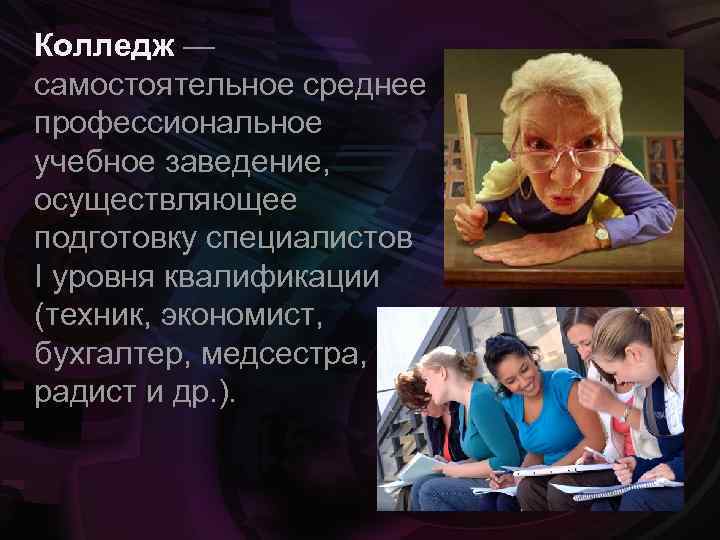 Колледж — самостоятельное среднее профессиональное учебное заведение, осуществляющее подготовку специалистов I уровня квалификации (техник, экономист, бухгалтер, медсестра, радист и др.).